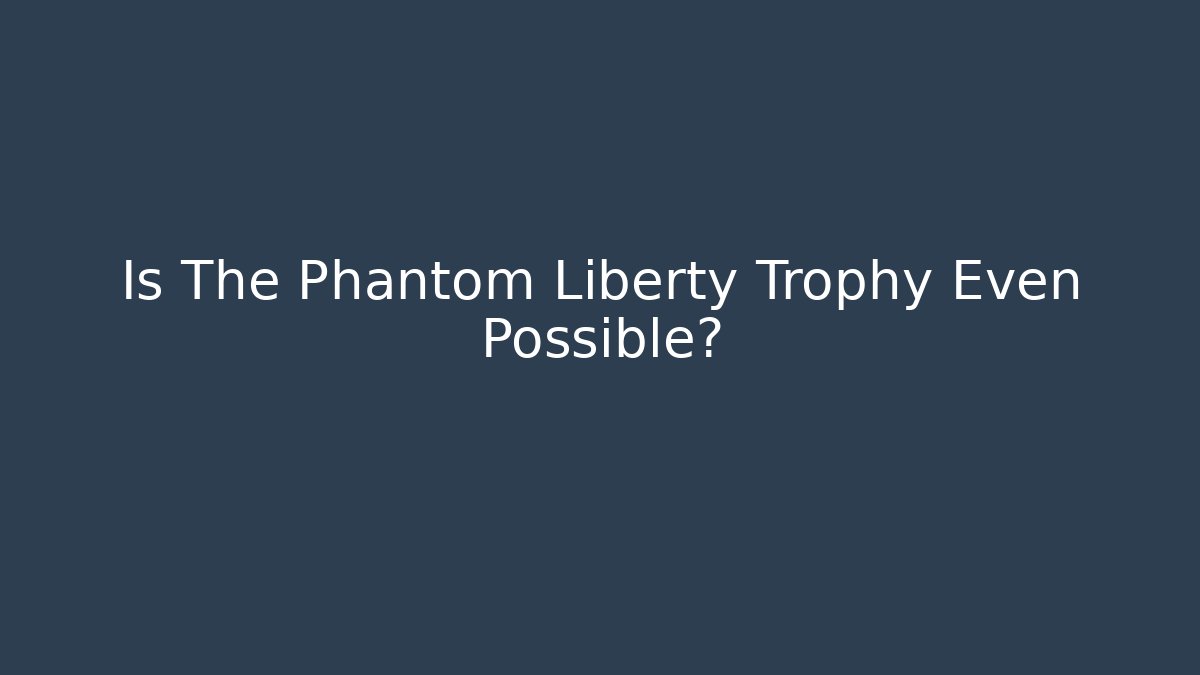 Is The Phantom Liberty Trophy Even Possible?